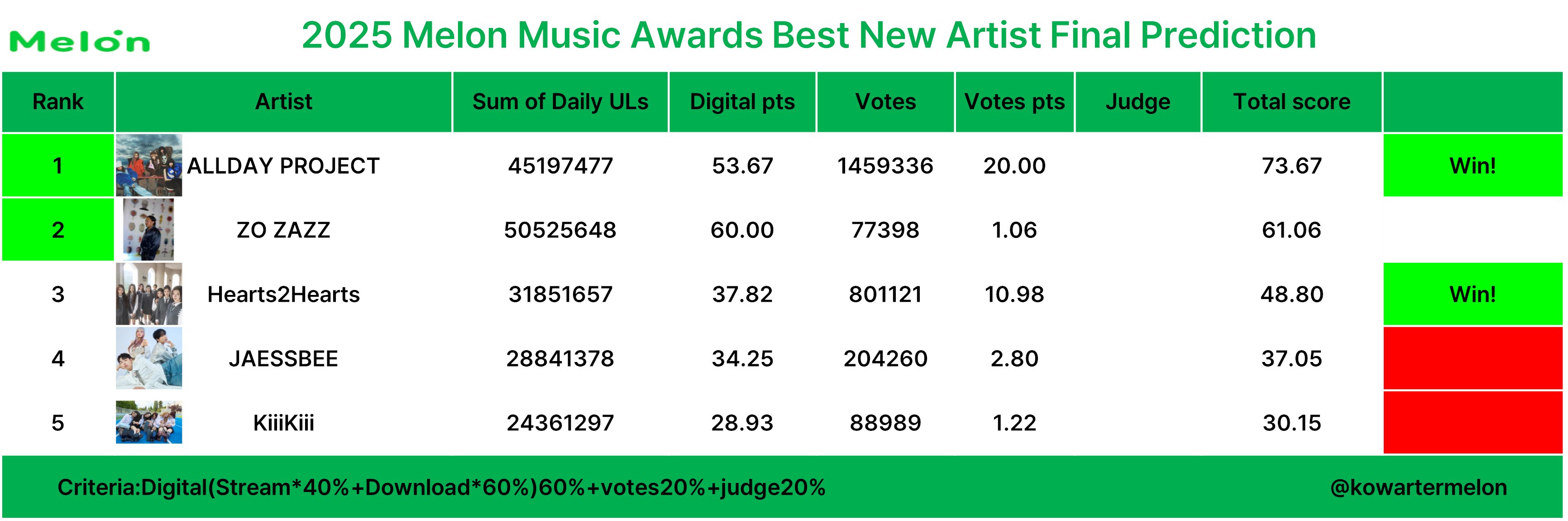 Melon

2025 Melon Music Awards Best New Artist Final Prediction

| Rank | Artist | Sum of Daily ULs | Digital pts | Votes | Votes pts | Judge | Total score | |
|---|---|---|---|---|---|---|---|---|
| 1 | ALLDAY PROJECT | 45197477 | 53.67 | 1459336 | 20.00 | | 73.67 | Win! |
| 2 | ZO ZAZZ | 50525648 | 60.00 | 77398 | 1.06 | | 61.06 | |
| 3 | Hearts2Hearts | 31851657 | 37.82 | 801121 | 10.98 | | 48.80 | Win! |
| 4 | JAESSBEE | 28841378 | 34.25 | 204260 | 2.80 | | 37.05 | |
| 5 | KiiiKiii | 24361297 | 28.93 | 88989 | 1.22 | | 30.15 | |

Criteria:Digital(Stream*40%+Download*60%)60%+votes20%+judge20%

@kowartermelon